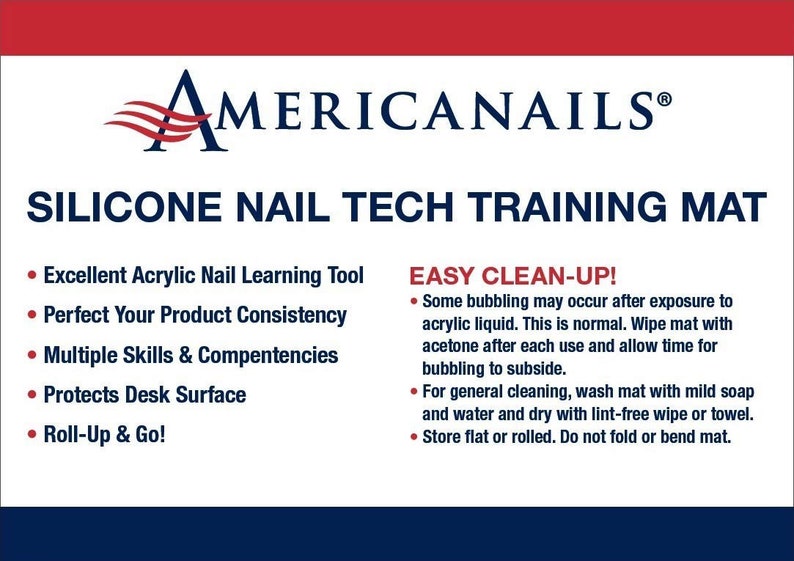 AMERICANAILS®

SILICONE NAIL TECH TRAINING MAT

• Excellent Acrylic Nail Learning Tool
• Perfect Your Product Consistency
• Multiple Skills & Compentencies
• Protects Desk Surface
• Roll-Up & Go!

EASY CLEAN-UP!
• Some bubbling may occur after exposure to acrylic liquid. This is normal. Wipe mat with acetone after each use and allow time for bubbling to subside.
• For general cleaning, wash mat with mild soap and water and dry with lint-free wipe or towel.
• Store flat or rolled. Do not fold or bend mat.